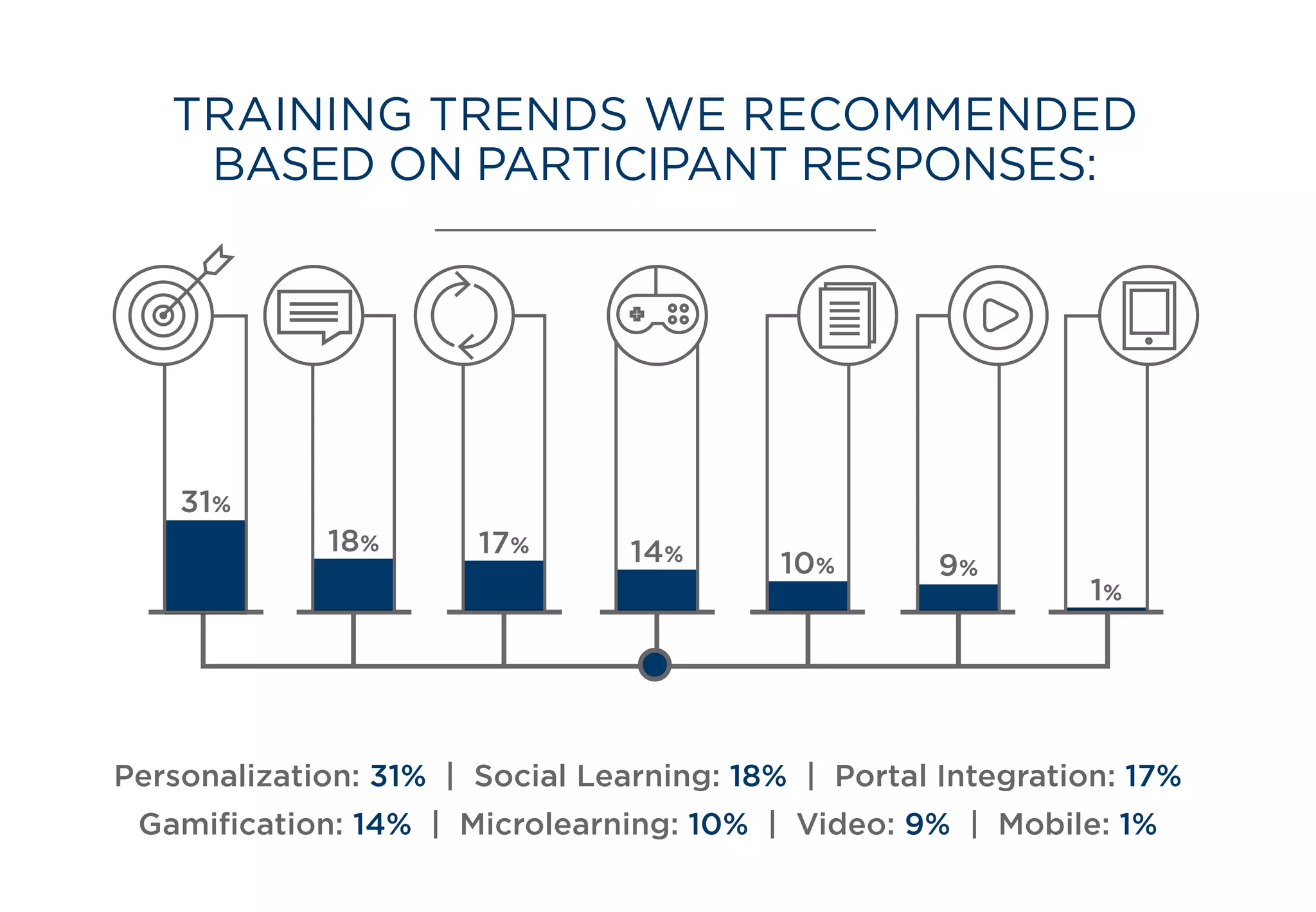 TRAINING TRENDS WE RECOMMENDED BASED ON PARTICIPANT RESPONSES:

31%

18%

17%

14%

10%

9%

1%

Personalization: 31% | Social Learning: 18% | Portal Integration: 17%
Gamification: 14% | Microlearning: 10% | Video: 9% | Mobile: 1%